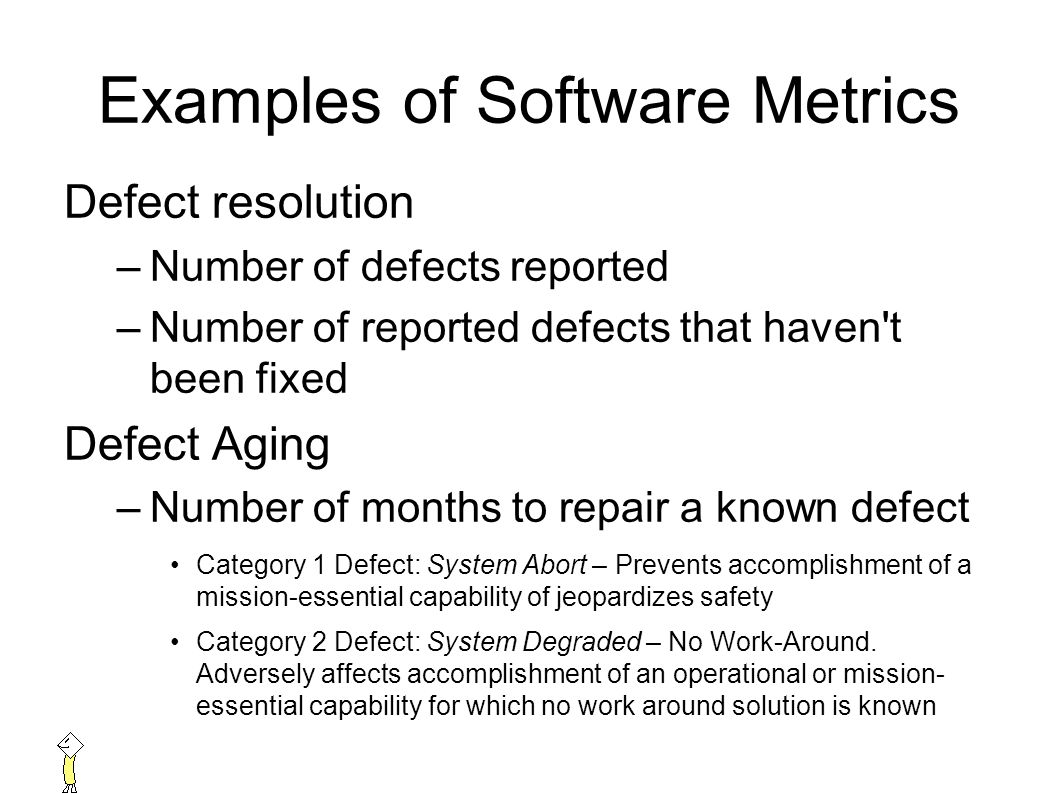 Examples of Software Metrics

Defect resolution

– Number of defects reported

– Number of reported defects that haven't been fixed

Defect Aging

– Number of months to repair a known defect

• Category 1 Defect: System Abort – Prevents accomplishment of a mission-essential capability of jeopardizes safety

• Category 2 Defect: System Degraded – No Work-Around. Adversely affects accomplishment of an operational or mission-essential capability for which no work around solution is known